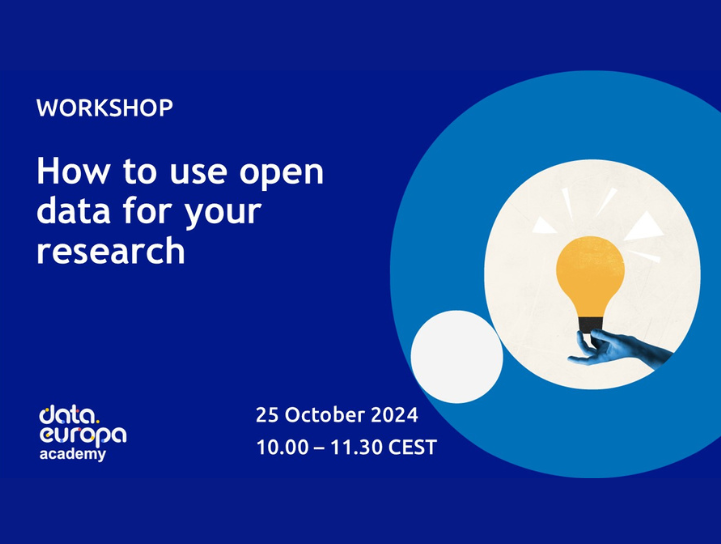 WORKSHOP

How to use open data for your research

data. europa academy

25 October 2024
10.00 – 11.30 CEST